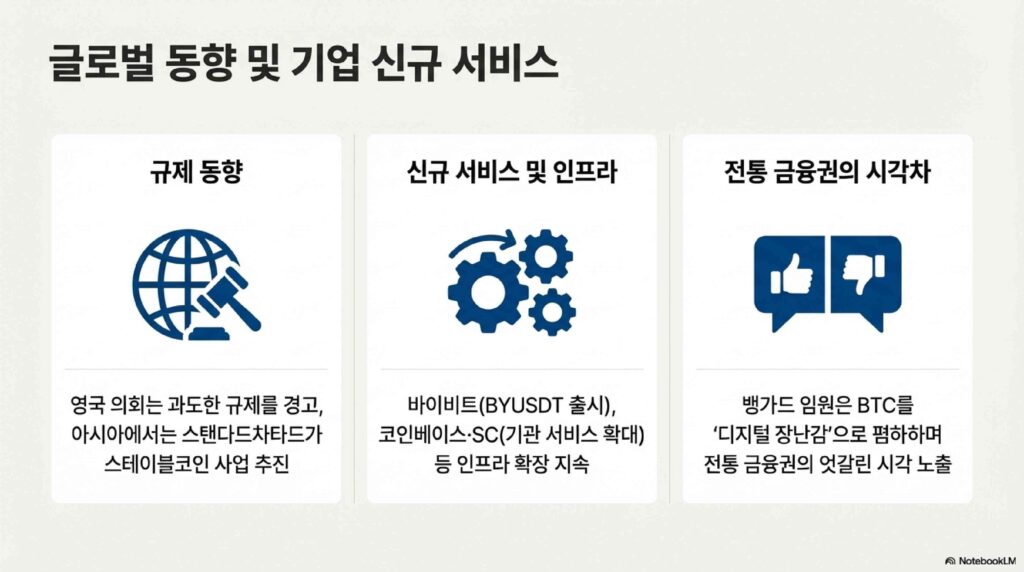 글로벌 동향 및 기업 신규 서비스

규제 동향

영국 의회는 과도한 규제를 경고, 아시아에서는 스탠다드차타드가 스테이블코인 사업 추진

신규 서비스 및 인프라

바이비트(BYUSDT 출시), 코인베이스·SC(기관 서비스 확대) 등 인프라 확장 지속

전통 금융권의 시각차

뱅가드 임원은 BTC를 '디지털 장난감'으로 폄하하며 전통 금융권의 엇갈린 시각 노출

NotebookLM